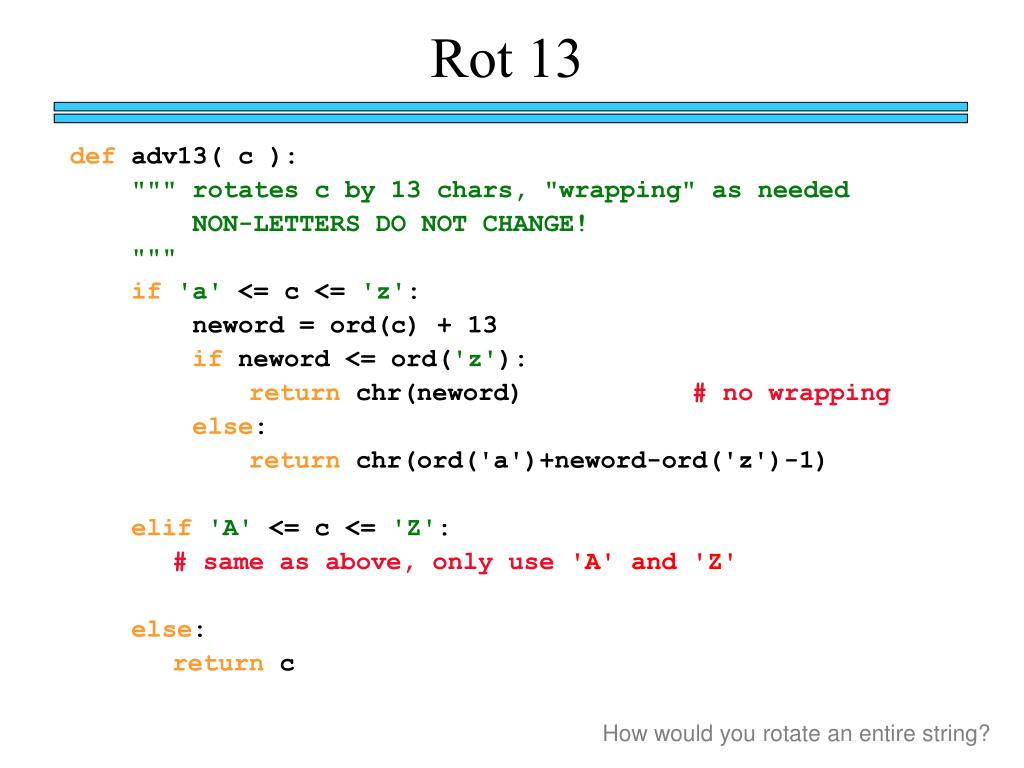 Rot 13

def adv13( c ):
    """ rotates c by 13 chars, "wrapping" as needed
        NON-LETTERS DO NOT CHANGE!
    """
    if 'a' <= c <= 'z':
        neword = ord(c) + 13
        if neword <= ord('z'):
            return chr(neword)            # no wrapping
        else:
            return chr(ord('a')+neword-ord('z')-1)

    elif 'A' <= c <= 'Z':
       # same as above, only use 'A' and 'Z'

    else:
       return c

How would you rotate an entire string?